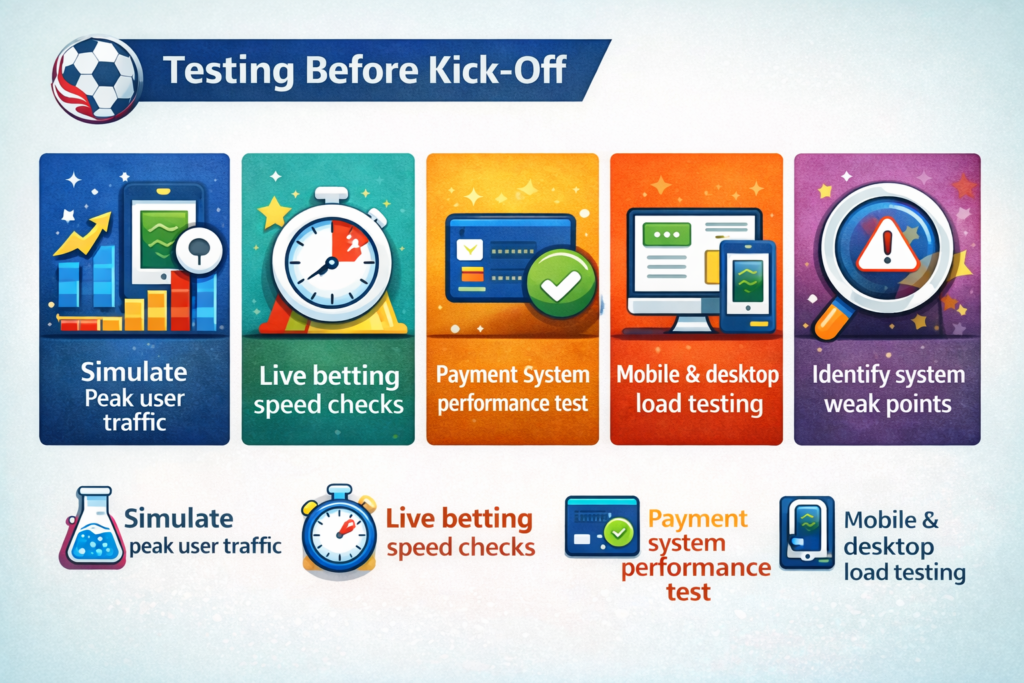 Testing Before Kick-Off

Simulate Peak user traffic

Live betting speed checks

Payment System performance test

Mobile & desktop load testing

Identify system weak points

Simulate peak user traffic

Live betting speed checks

Payment system performance test

Mobile & desktop load testing